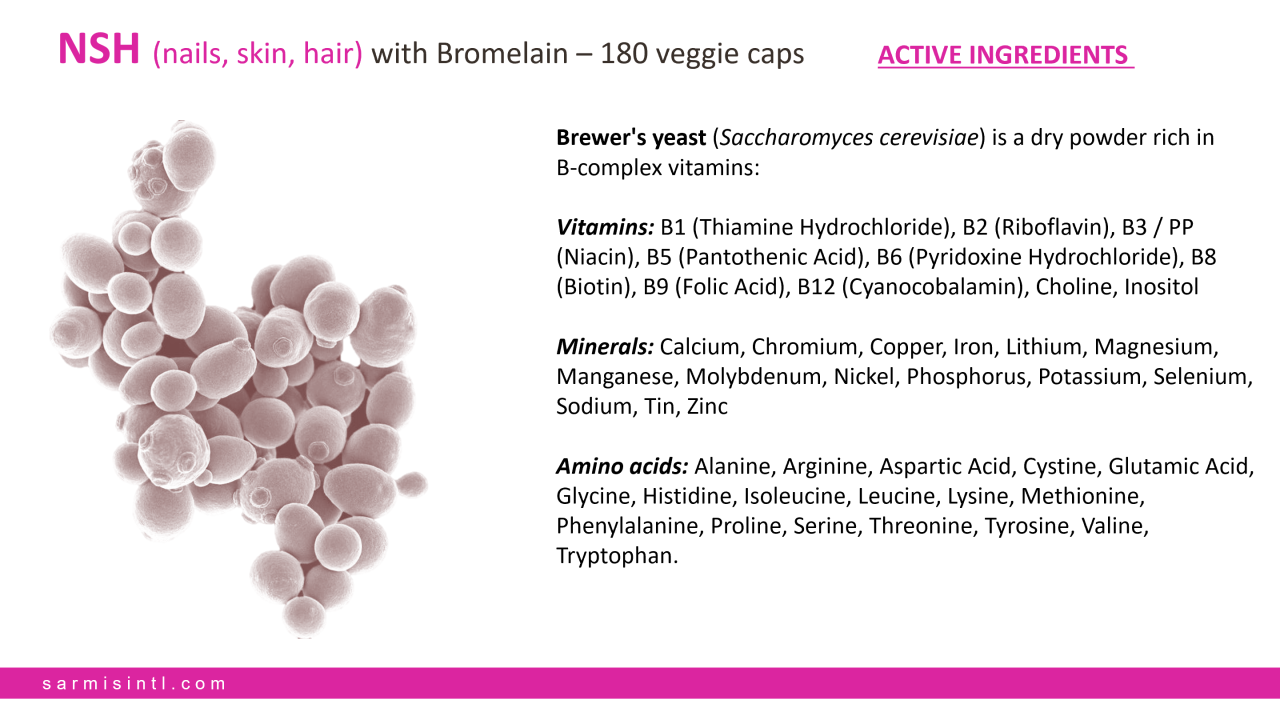 NSH (nails, skin, hair) with Bromelain – 180 veggie caps

ACTIVE INGREDIENTS

Brewer's yeast (Saccharomyces cerevisiae) is a dry powder rich in B-complex vitamins:

Vitamins: B1 (Thiamine Hydrochloride), B2 (Riboflavin), B3 / PP (Niacin), B5 (Pantothenic Acid), B6 (Pyridoxine Hydrochloride), B8 (Biotin), B9 (Folic Acid), B12 (Cyanocobalamin), Choline, Inositol

Minerals: Calcium, Chromium, Copper, Iron, Lithium, Magnesium, Manganese, Molybdenum, Nickel, Phosphorus, Potassium, Selenium, Sodium, Tin, Zinc

Amino acids: Alanine, Arginine, Aspartic Acid, Cystine, Glutamic Acid, Glycine, Histidine, Isoleucine, Leucine, Lysine, Methionine, Phenylalanine, Proline, Serine, Threonine, Tyrosine, Valine, Tryptophan.

sarmisintl.com